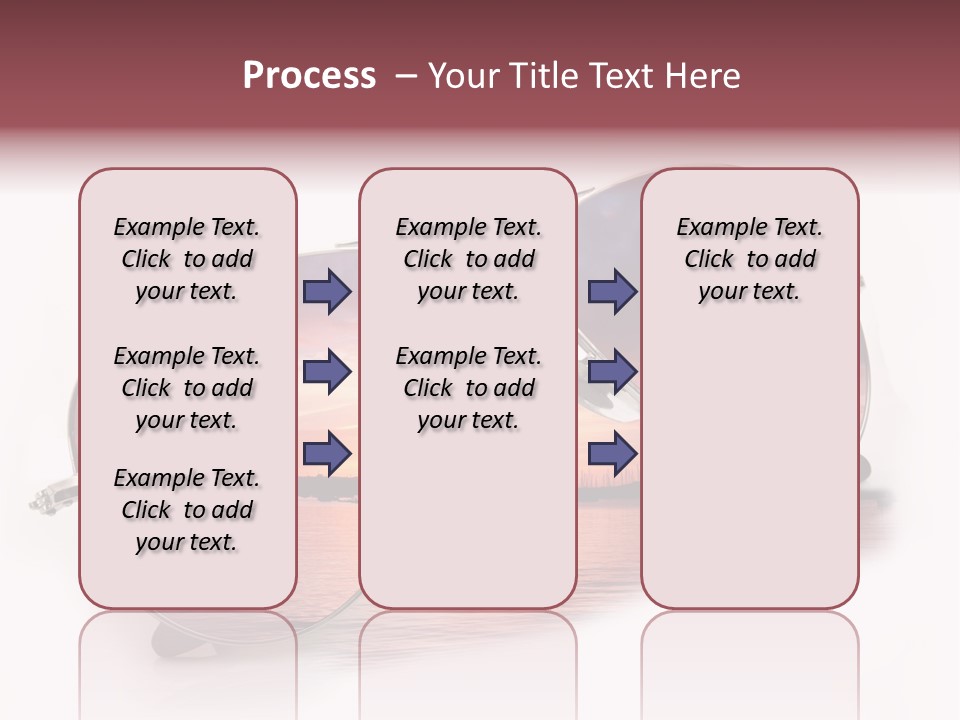 Process – Your Title Text Here

Example Text. Click to add your text.

Example Text. Click to add your text.

Example Text. Click to add your text.

Example Text. Click to add your text.

Example Text. Click to add your text.

Example Text. Click to add your text.